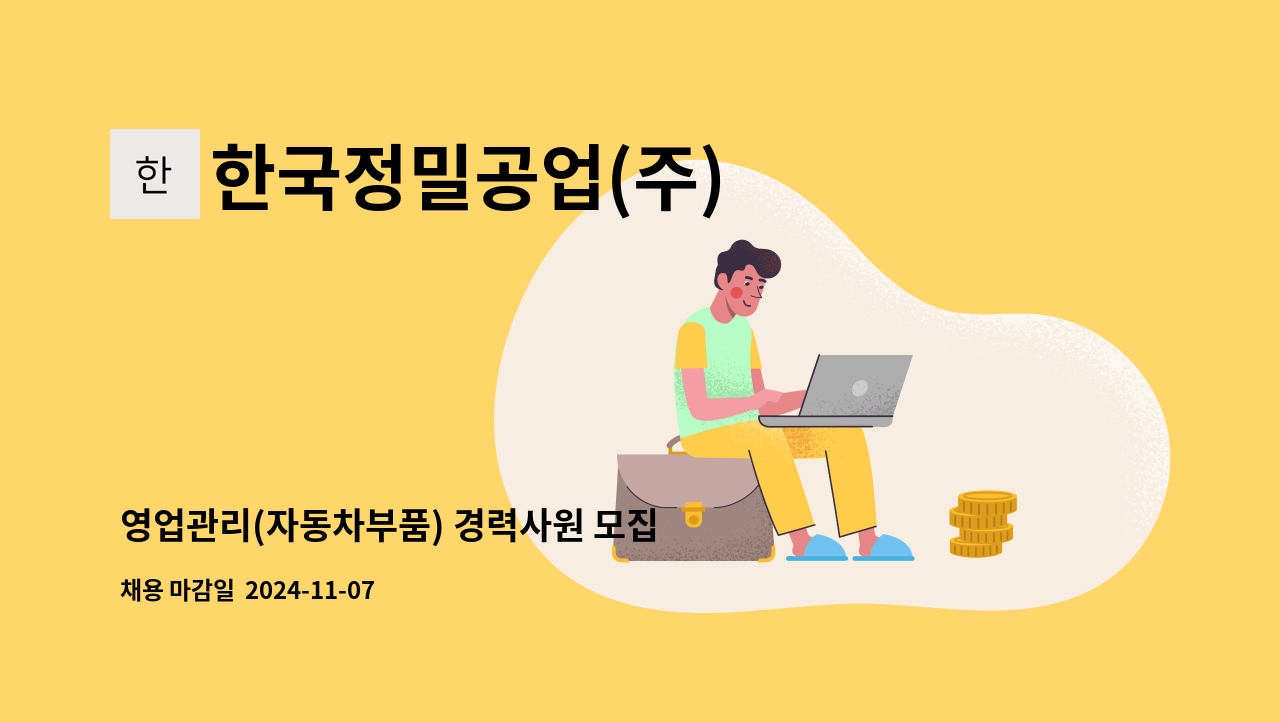 한

한국정밀공업(주)

영업관리(자동차부품) 경력사원 모집

채용 마감일 2024-11-07